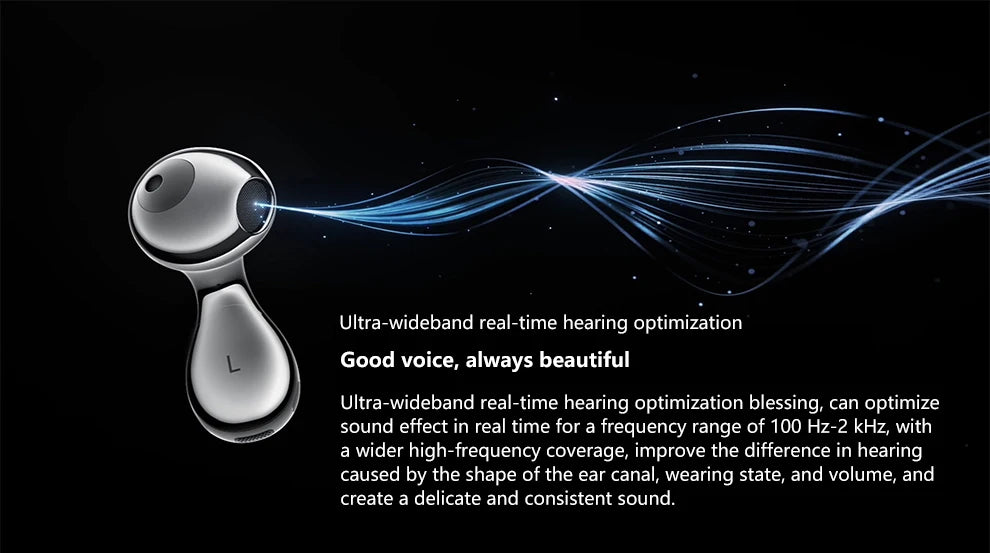 L

Ultra-wideband real-time hearing optimization

Good voice, always beautiful

Ultra-wideband real-time hearing optimization blessing, can optimize sound effect in real time for a frequency range of 100 Hz-2 kHz, with a wider high-frequency coverage, improve the difference in hearing caused by the shape of the ear canal, wearing state, and volume, and create a delicate and consistent sound.